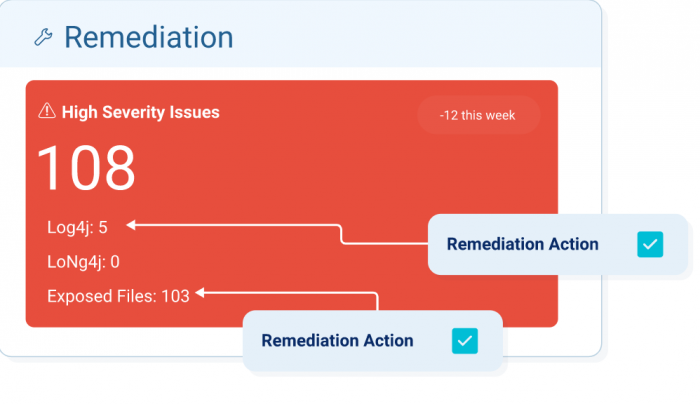 Remediation

High Severity Issues

-12 this week

108

Log4j: 5

LoNg4j: 0

Exposed Files: 103

Remediation Action

Remediation Action